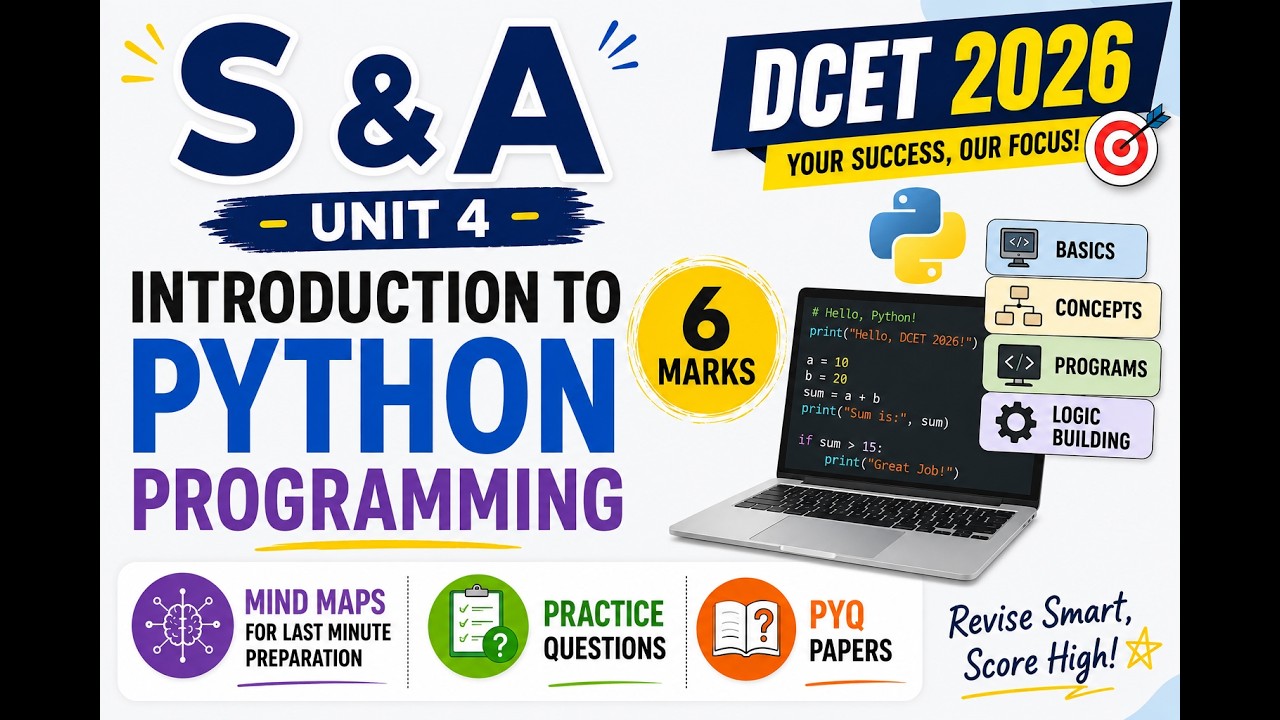 S & A

UNIT 4

INTRODUCTION TO PYTHON PROGRAMMING

DCET 2026

YOUR SUCCESS, OUR FOCUS!

6 MARKS

# Hello, Python!
print("Hello, DCET 2026!")

a = 10
b = 20
sum = a + b
print("Sum is:", sum)

if sum > 15:
    print("Great Job!")

BASICS

CONCEPTS

PROGRAMS

LOGIC BUILDING

MIND MAPS FOR LAST MINUTE PREPARATION

PRACTICE QUESTIONS

PYQ PAPERS

Revise Smart, Score High!